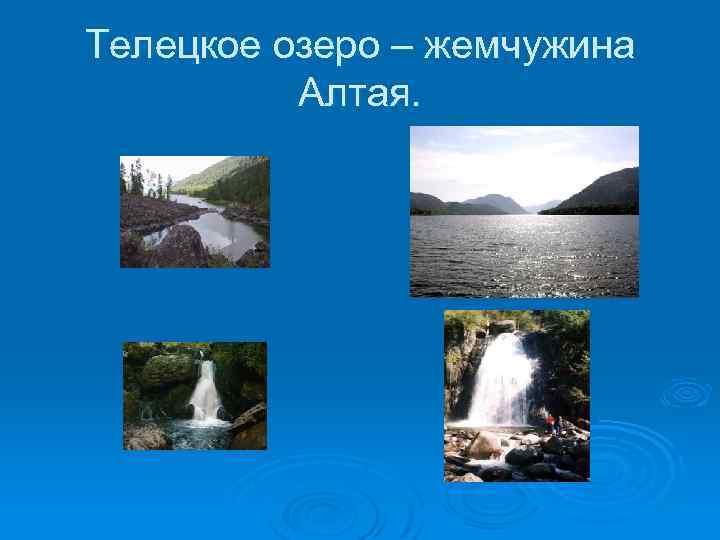 Телецкое озеро – жемчужина Алтая.